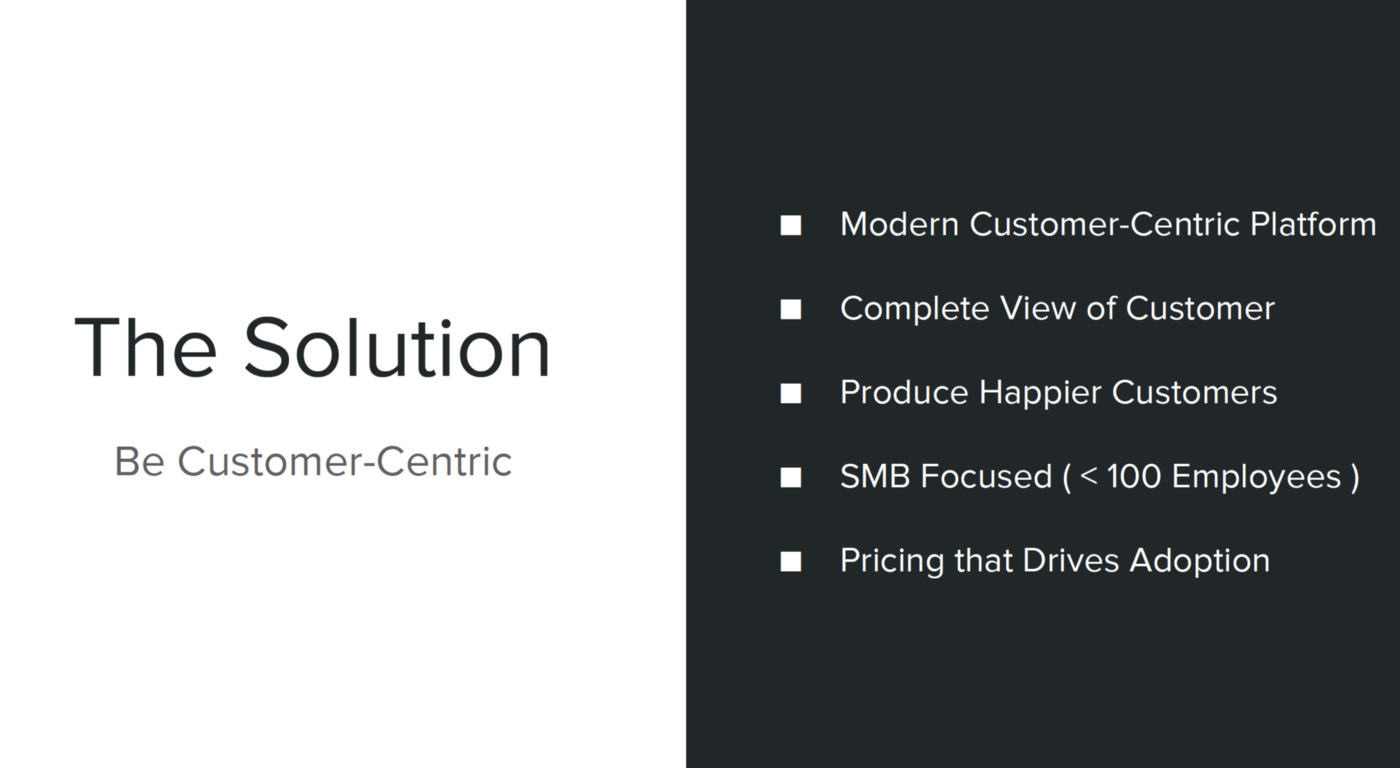 The Solution

Be Customer-Centric

■ Modern Customer-Centric Platform

■ Complete View of Customer

■ Produce Happier Customers

■ SMB Focused ( < 100 Employees )

■ Pricing that Drives Adoption